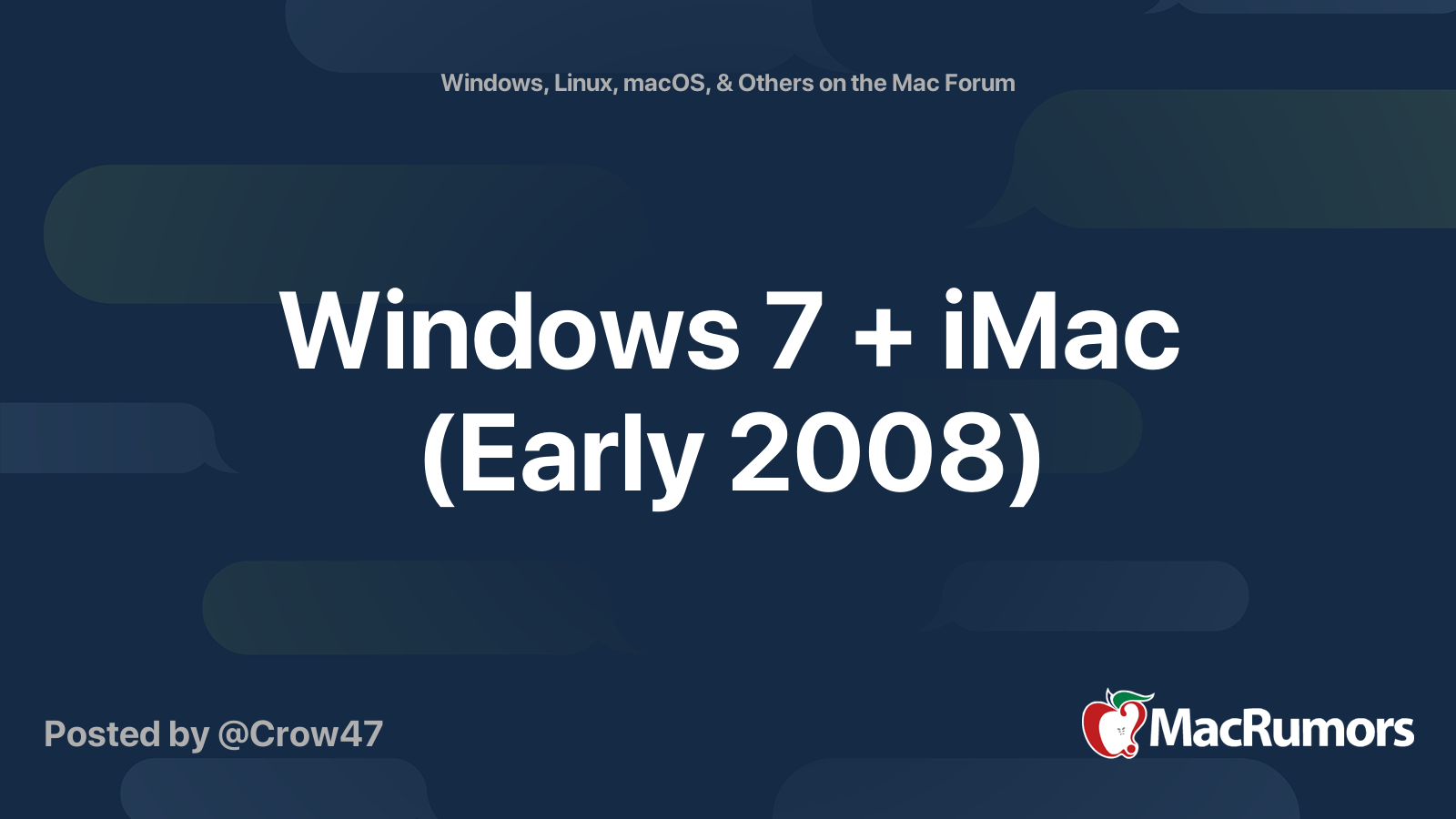 Windows, Linux, macOS, & Others on the Mac Forum

Windows 7 + iMac (Early 2008)

Posted by @Crow47

MacRumors